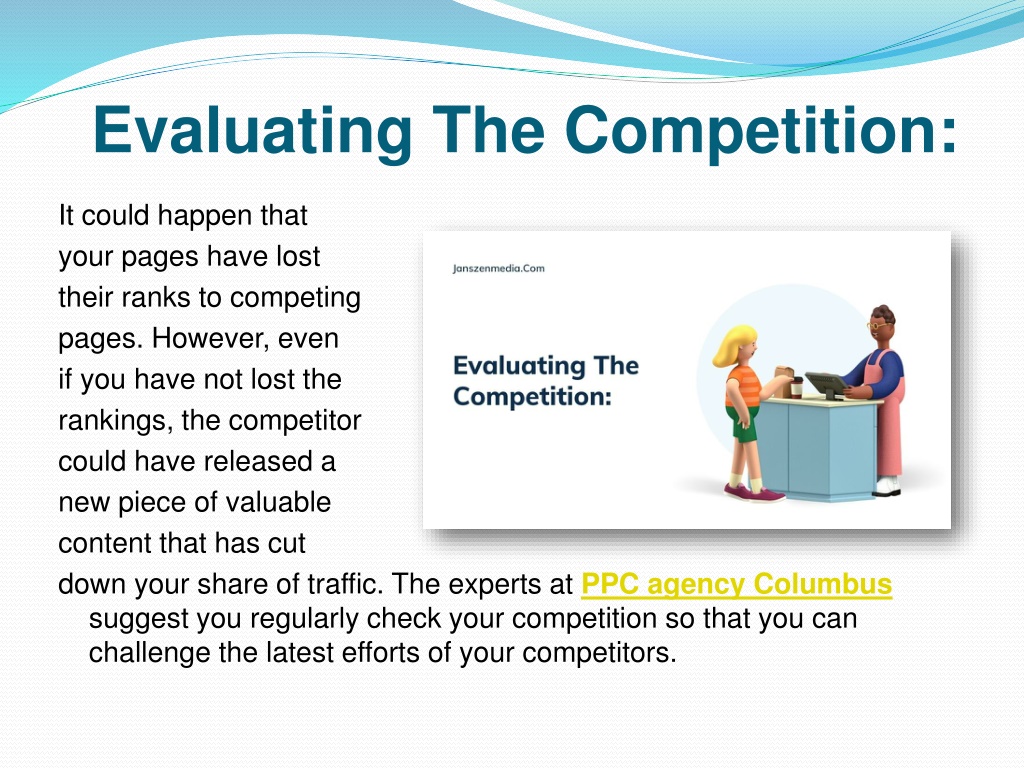 Evaluating The Competition:

It could happen that your pages have lost their ranks to competing pages. However, even if you have not lost the rankings, the competitor could have released a new piece of valuable content that has cut down your share of traffic. The experts at PPC agency Columbus suggest you regularly check your competition so that you can challenge the latest efforts of your competitors.

Janszenmedia.Com

Evaluating The Competition: